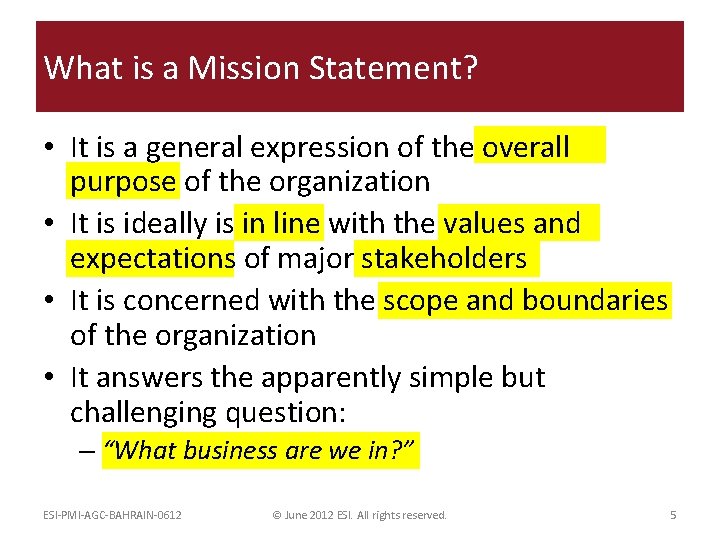 What is a Mission Statement?

• It is a general expression of the overall purpose of the organization
• It is ideally is in line with the values and expectations of major stakeholders
• It is concerned with the scope and boundaries of the organization
• It answers the apparently simple but challenging question:
– "What business are we in?"

ESI-PMI-AGC-BAHRAIN-0612 © June 2012 ESI. All rights reserved. 5